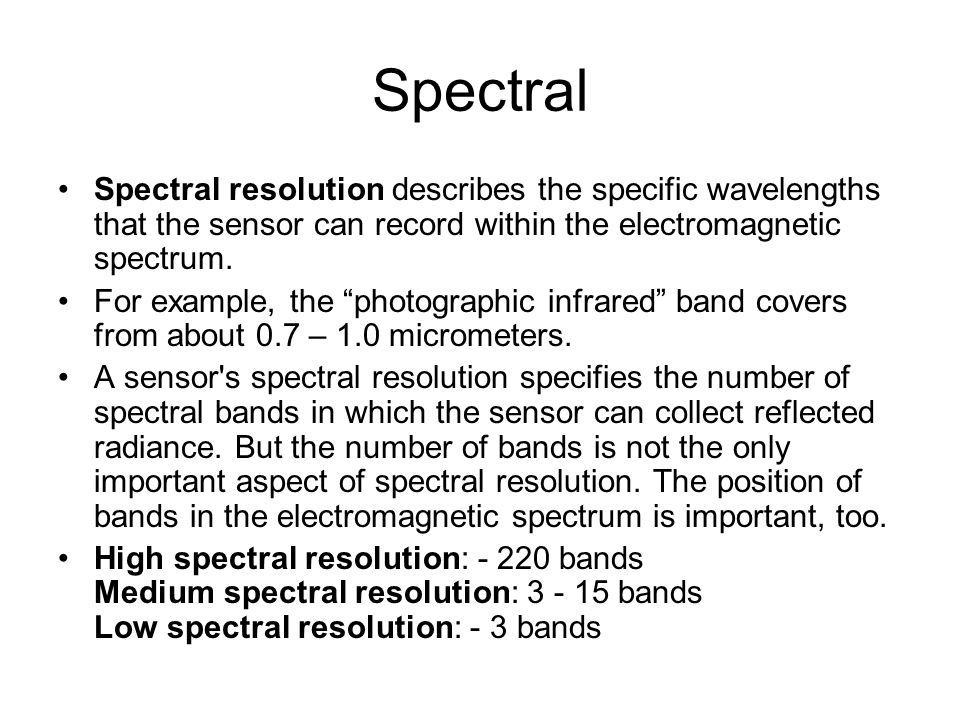 Spectral

• Spectral resolution describes the specific wavelengths that the sensor can record within the electromagnetic spectrum.

• For example, the “photographic infrared” band covers from about 0.7 – 1.0 micrometers.

• A sensor's spectral resolution specifies the number of spectral bands in which the sensor can collect reflected radiance. But the number of bands is not the only important aspect of spectral resolution. The position of bands in the electromagnetic spectrum is important, too.

• High spectral resolution: - 220 bands
Medium spectral resolution: 3 - 15 bands
Low spectral resolution: - 3 bands